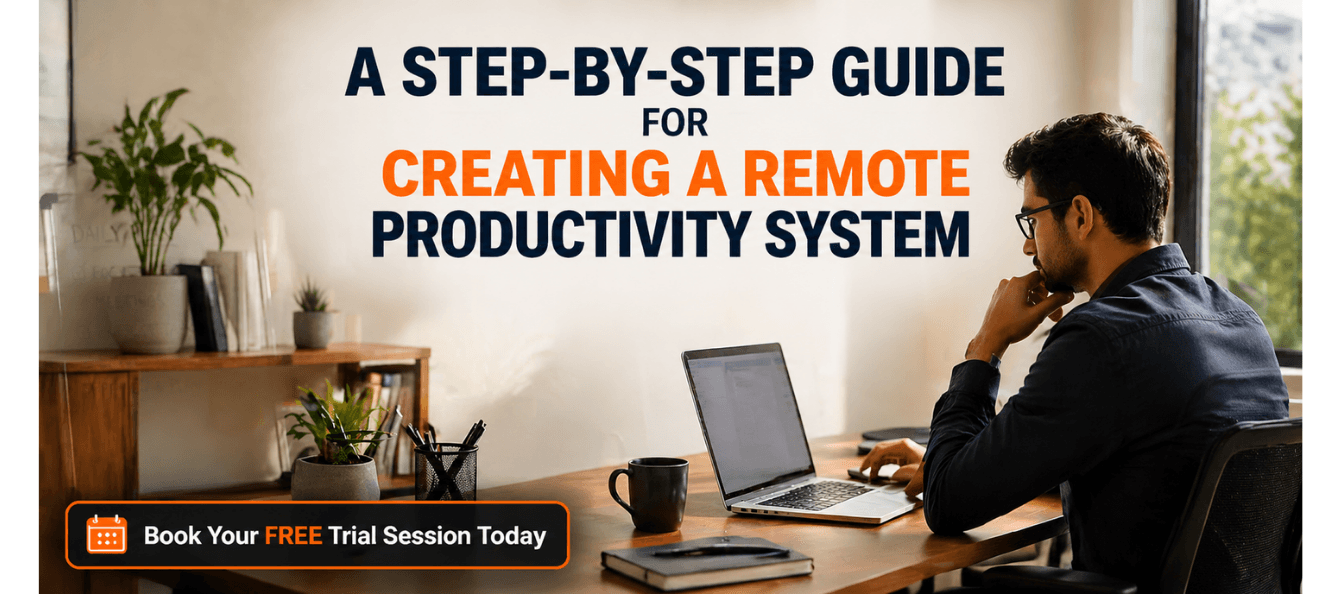 A STEP-BY-STEP GUIDE
FOR
CREATING A REMOTE
PRODUCTIVITY SYSTEM

Book Your FREE Trial Session Today